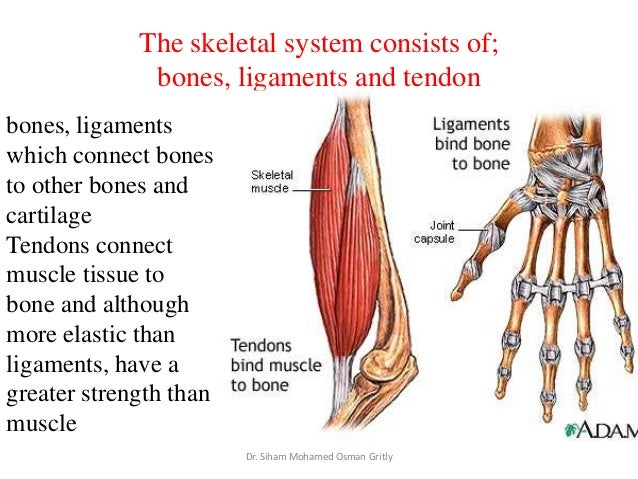 The skeletal system consists of; bones, ligaments and tendon

bones, ligaments which connect bones to other bones and cartilage
Tendons connect muscle tissue to bone and although more elastic than ligaments, have a greater strength than muscle

Skeletal muscle

Tendons bind muscle to bone

Ligaments bind bone to bone

Joint capsule

ADAM

Dr. Siham Mohamed Osman Gritly